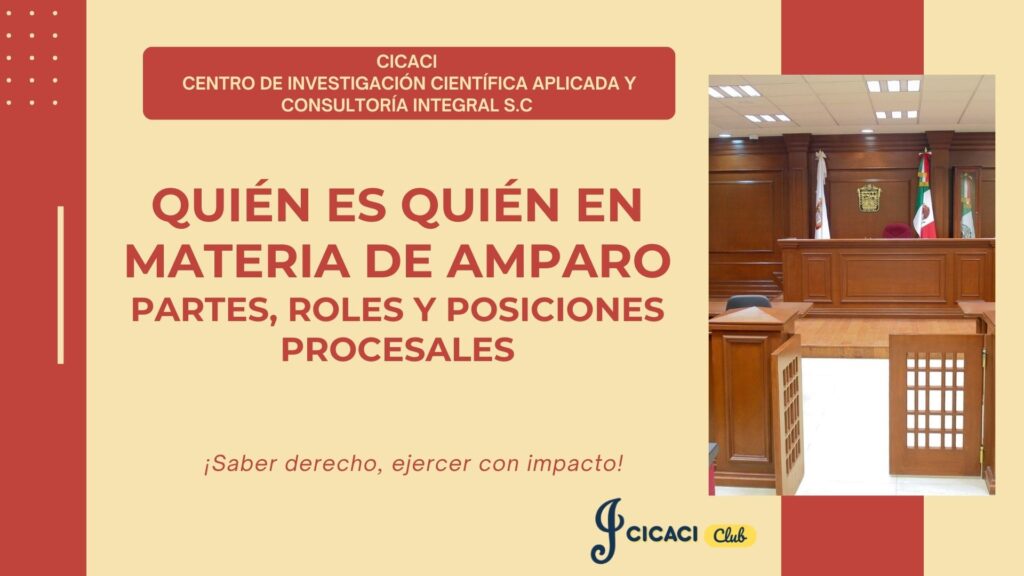 CICACI
CENTRO DE INVESTIGACIÓN CIENTÍFICA APLICADA Y CONSULTORÍA INTEGRAL S.C

QUIÉN ES QUIÉN EN MATERIA DE AMPARO
PARTES, ROLES Y POSICIONES PROCESALES

¡Saber derecho, ejercer con impacto!

CICACI Club